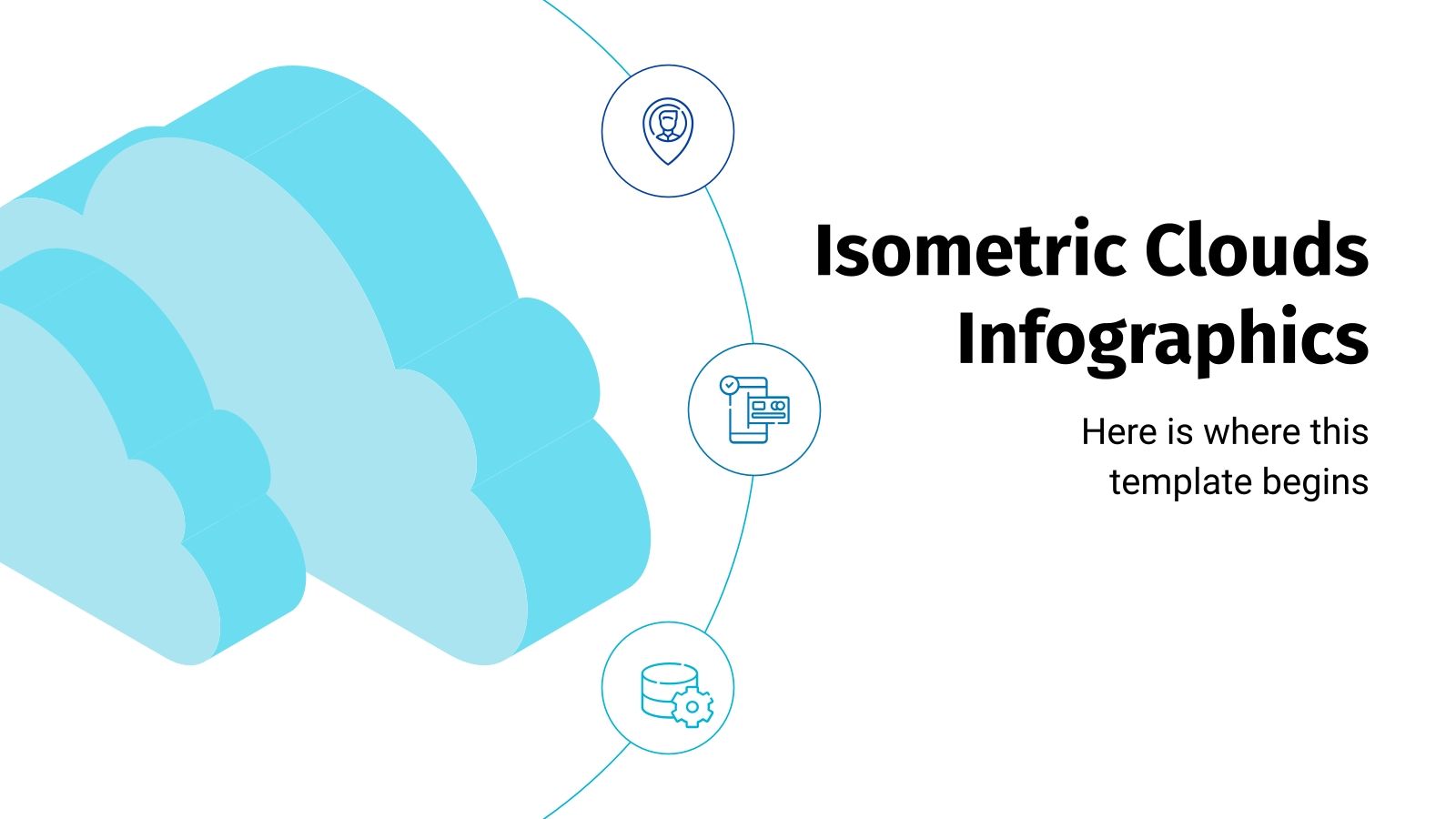 Isometric Clouds Infographics

Here is where this template begins